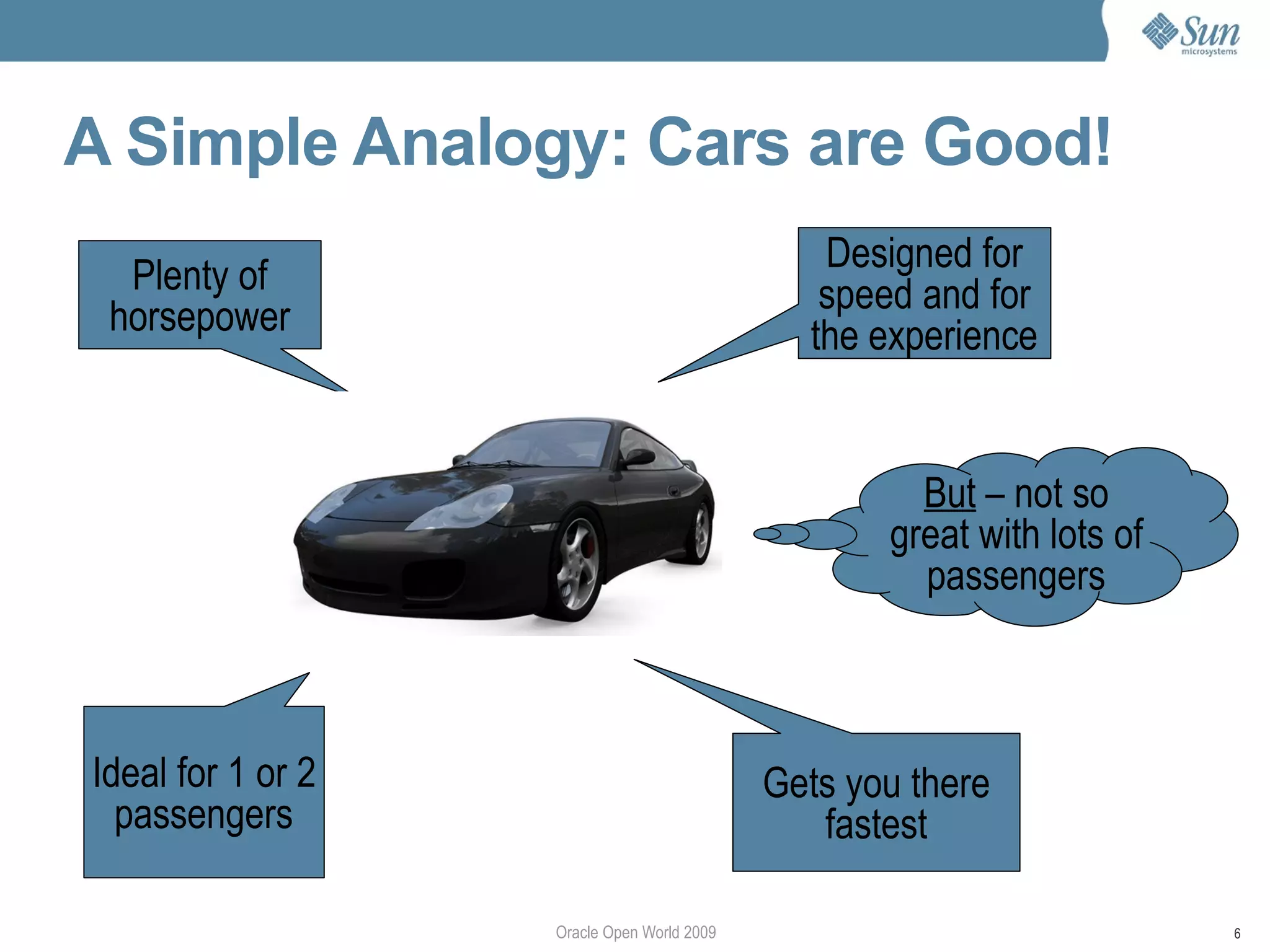 Sun microsystems

A Simple Analogy: Cars are Good!

Plenty of horsepower

Designed for speed and for the experience

But – not so great with lots of passengers

Ideal for 1 or 2 passengers

Gets you there fastest

Oracle Open World 2009

6